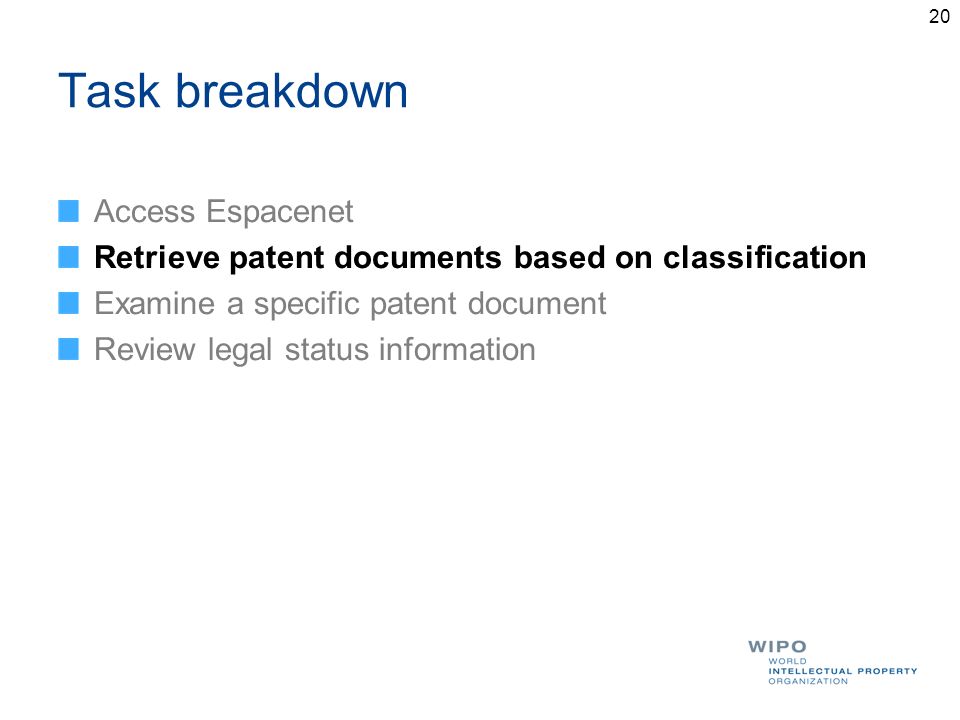 20

Task breakdown

Access Espacenet
Retrieve patent documents based on classification
Examine a specific patent document
Review legal status information

WIPO
WORLD
INTELLECTUAL PROPERTY
ORGANIZATION